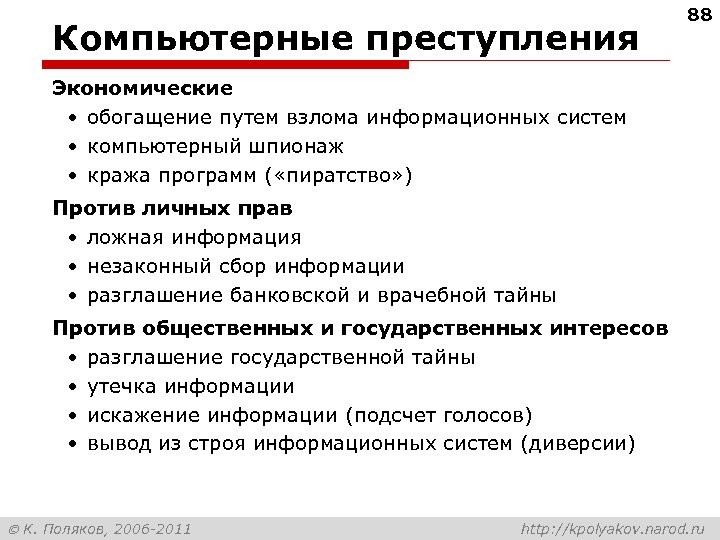 88

Компьютерные преступления

Экономические
• обогащение путем взлома информационных систем
• компьютерный шпионаж
• кража программ («пиратство»)

Против личных прав
• ложная информация
• незаконный сбор информации
• разглашение банковской и врачебной тайны

Против общественных и государственных интересов
• разглашение государственной тайны
• утечка информации
• искажение информации (подсчет голосов)
• вывод из строя информационных систем (диверсии)

© К. Поляков, 2006-2011

http://kpolyakov.narod.ru